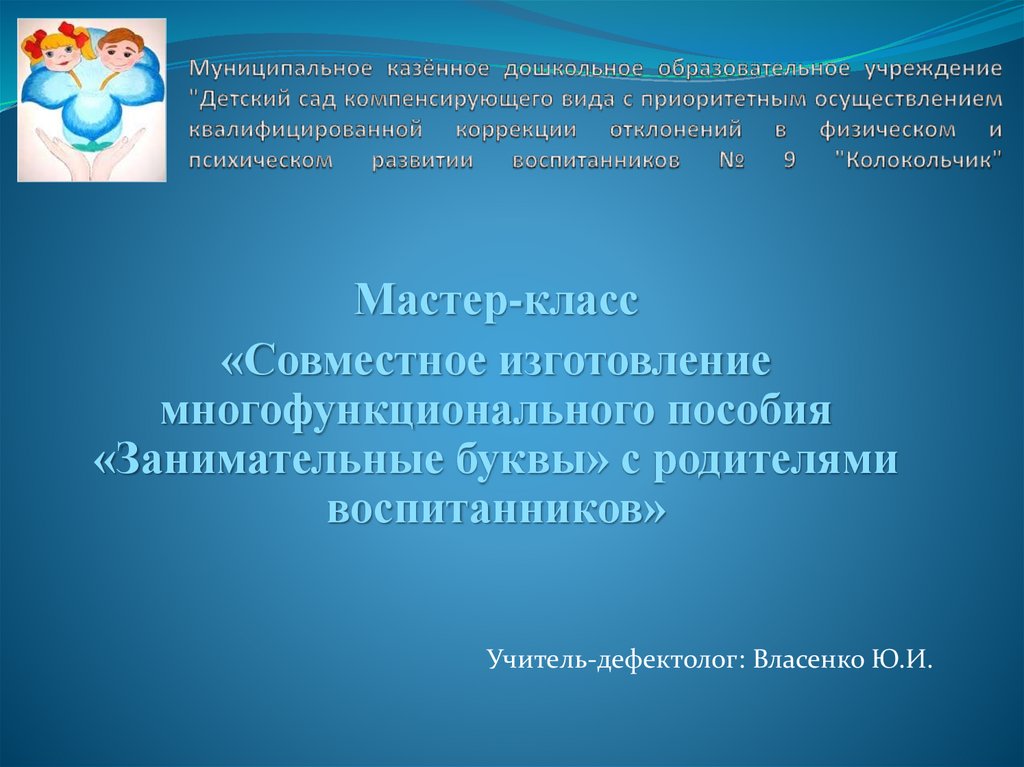 Муниципальное казённое дошкольное образовательное учреждение "Детский сад компенсирующего вида с приоритетным осуществлением квалифицированной коррекции отклонений в физическом и психическом развитии воспитанников № 9 "Колокольчик"

Мастер-класс
«Совместное изготовление многофункционального пособия «Занимательные буквы» с родителями воспитанников»

Учитель-дефектолог: Власенко Ю.И.